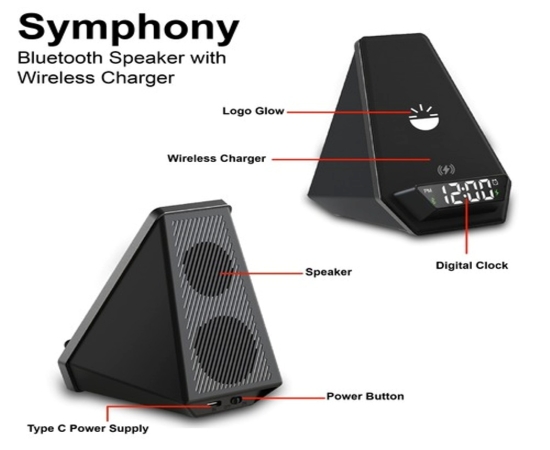 Symphony
Bluetooth Speaker with Wireless Charger

Logo Glow

Wireless Charger

PM 12:00

Digital Clock

Speaker

Power Button

Type C Power Supply